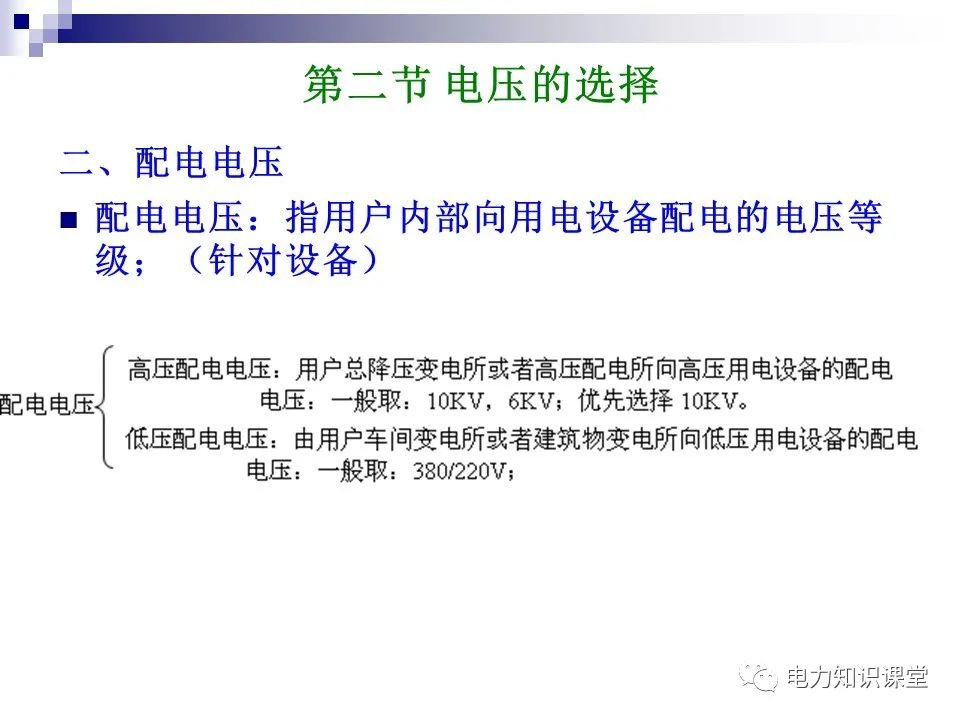 第二节 电压的选择

二、配电电压

■ 配电电压：指用户内部向用电设备配电的电压等级；（针对设备）

配电电压

高压配电电压：用户总降压变电所或者高压配电所向高压用电设备的配电电压：一般取：10KV，6KV；优先选择 10KV。

低压配电电压：由用户车间变电所或者建筑物变电所向低压用电设备的配电电压：一般取：380/220V；

电力知识课堂